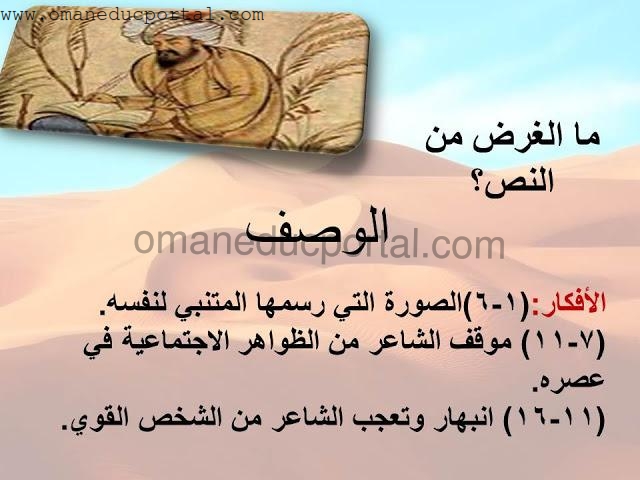 www.omaneducportal.com

ما الغرض من النص؟

الوصف

omaneducportal.com

الأفكار:(١-٦)الصورة التي رسمها المتنبي لنفسه.
(٧-١١) موقف الشاعر من الظواهر الاجتماعية في عصره.
(١١-١٦) انبهار وتعجب الشاعر من الشخص القوي.